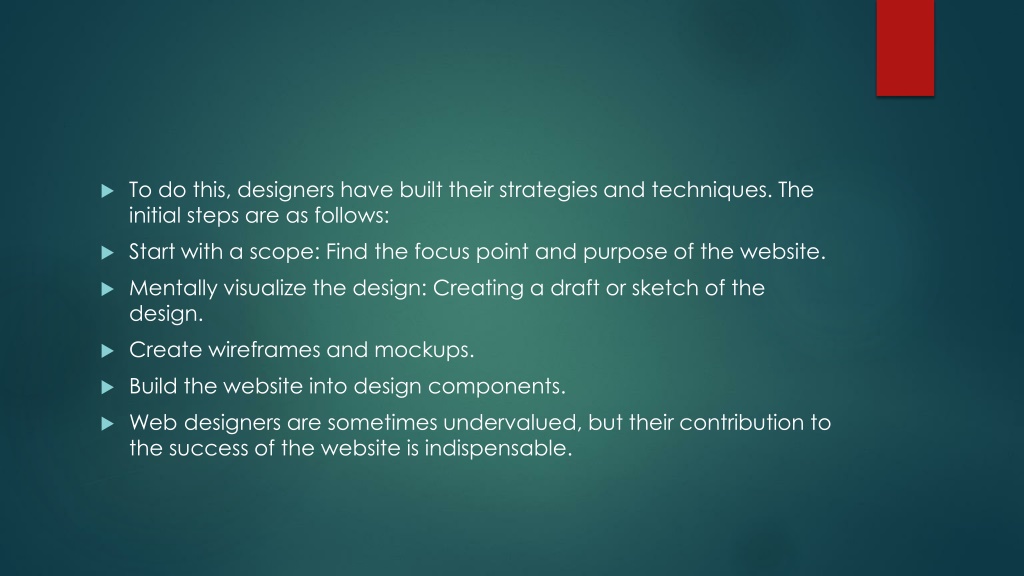 To do this, designers have built their strategies and techniques. The initial steps are as follows:

Start with a scope: Find the focus point and purpose of the website.

Mentally visualize the design: Creating a draft or sketch of the design.

Create wireframes and mockups.

Build the website into design components.

Web designers are sometimes undervalued, but their contribution to the success of the website is indispensable.